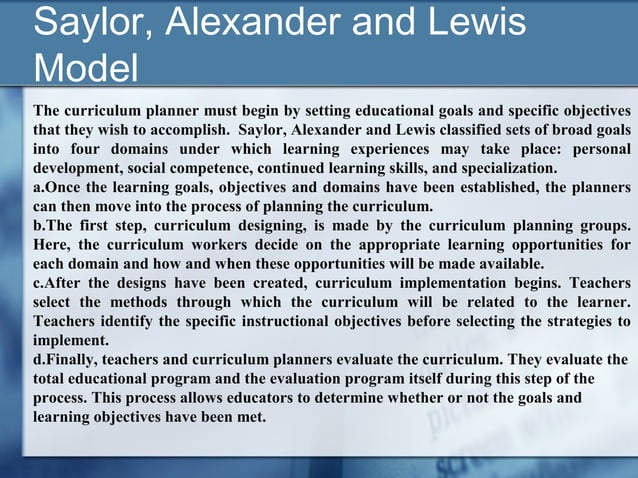 Saylor, Alexander and Lewis Model

The curriculum planner must begin by setting educational goals and specific objectives that they wish to accomplish. Saylor, Alexander and Lewis classified sets of broad goals into four domains under which learning experiences may take place: personal development, social competence, continued learning skills, and specialization.
a.Once the learning goals, objectives and domains have been established, the planners can then move into the process of planning the curriculum.
b.The first step, curriculum designing, is made by the curriculum planning groups. Here, the curriculum workers decide on the appropriate learning opportunities for each domain and how and when these opportunities will be made available.
c.After the designs have been created, curriculum implementation begins. Teachers select the methods through which the curriculum will be related to the learner. Teachers identify the specific instructional objectives before selecting the strategies to implement.
d.Finally, teachers and curriculum planners evaluate the curriculum. They evaluate the total educational program and the evaluation program itself during this step of the process. This process allows educators to determine whether or not the goals and learning objectives have been met.